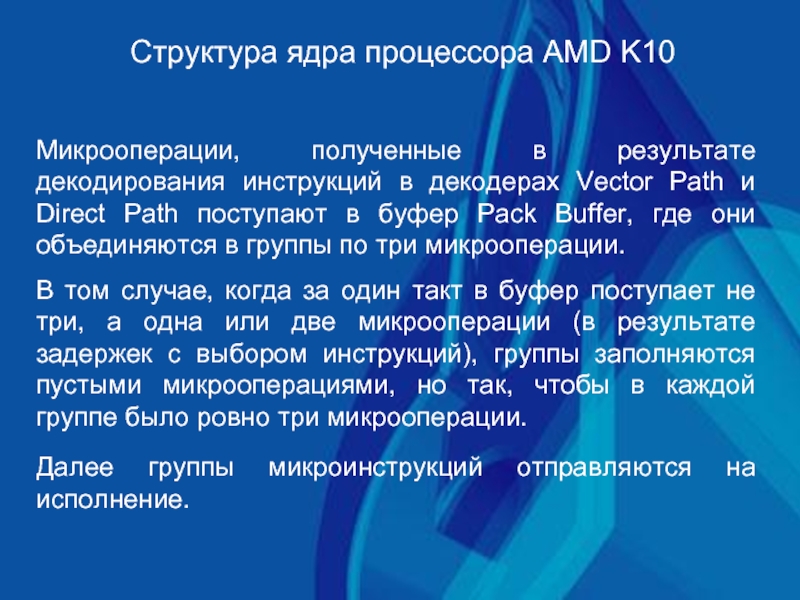 Структура ядра процессора AMD K10

Микрооперации, полученные в результате декодирования инструкций в декодерах Vector Path и Direct Path поступают в буфер Pack Buffer, где они объединяются в группы по три микрооперации.

В том случае, когда за один такт в буфер поступает не три, а одна или две микрооперации (в результате задержек с выбором инструкций), группы заполняются пустыми микрооперациями, но так, чтобы в каждой группе было ровно три микрооперации.

Далее группы микроинструкций отправляются на исполнение.